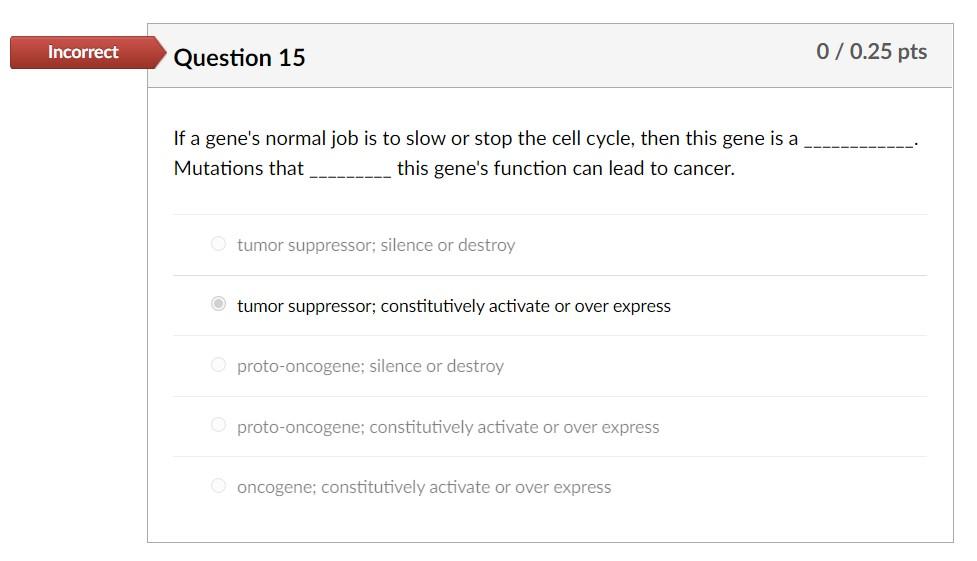 Incorrect

Question 15

0 / 0.25 pts

If a gene's normal job is to slow or stop the cell cycle, then this gene is a ____________. Mutations that _________ this gene's function can lead to cancer.

tumor suppressor; silence or destroy

tumor suppressor; constitutively activate or over express

proto-oncogene; silence or destroy

proto-oncogene; constitutively activate or over express

oncogene; constitutively activate or over express